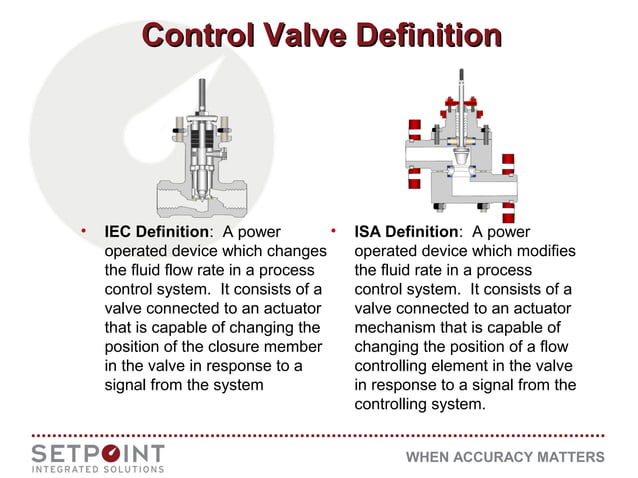 Control Valve Definition

• **IEC Definition**: A power operated device which changes the fluid flow rate in a process control system. It consists of a valve connected to an actuator that is capable of changing the position of the closure member in the valve in response to a signal from the system

• **ISA Definition**: A power operated device which modifies the fluid rate in a process control system. It consists of a valve connected to an actuator mechanism that is capable of changing the position of a flow controlling element in the valve in response to a signal from the controlling system.

SETPOINT
INTEGRATED SOLUTIONS

WHEN ACCURACY MATTERS